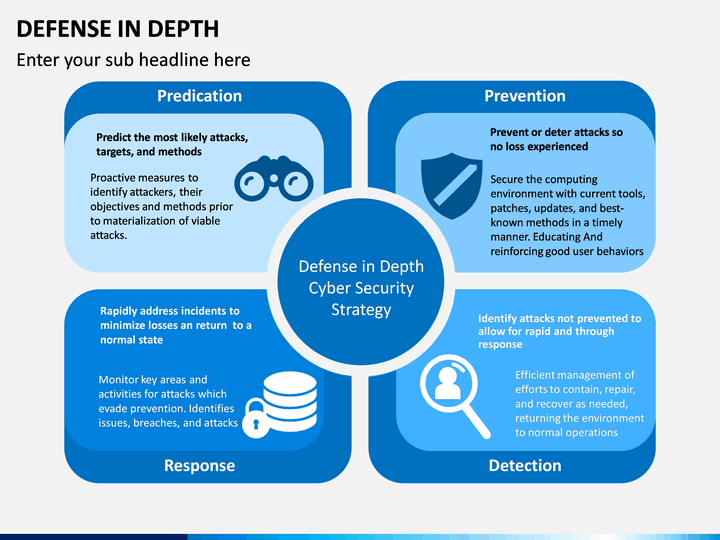 DEFENSE IN DEPTH

Enter your sub headline here

Predication

Predict the most likely attacks, targets, and methods

Proactive measures to identify attackers, their objectives and methods prior to materialization of viable attacks.

Prevention

Prevent or deter attacks so no loss experienced

Secure the computing environment with current tools, patches, updates, and best-known methods in a timely manner. Educating And reinforcing good user behaviors

Defense in Depth Cyber Security Strategy

Rapidly address incidents to minimize losses an return to a normal state

Monitor key areas and activities for attacks which evade prevention. Identifies issues, breaches, and attacks

Response

Identify attacks not prevented to allow for rapid and through response

Efficient management of efforts to contain, repair, and recover as needed, returning the environment to normal operations

Detection